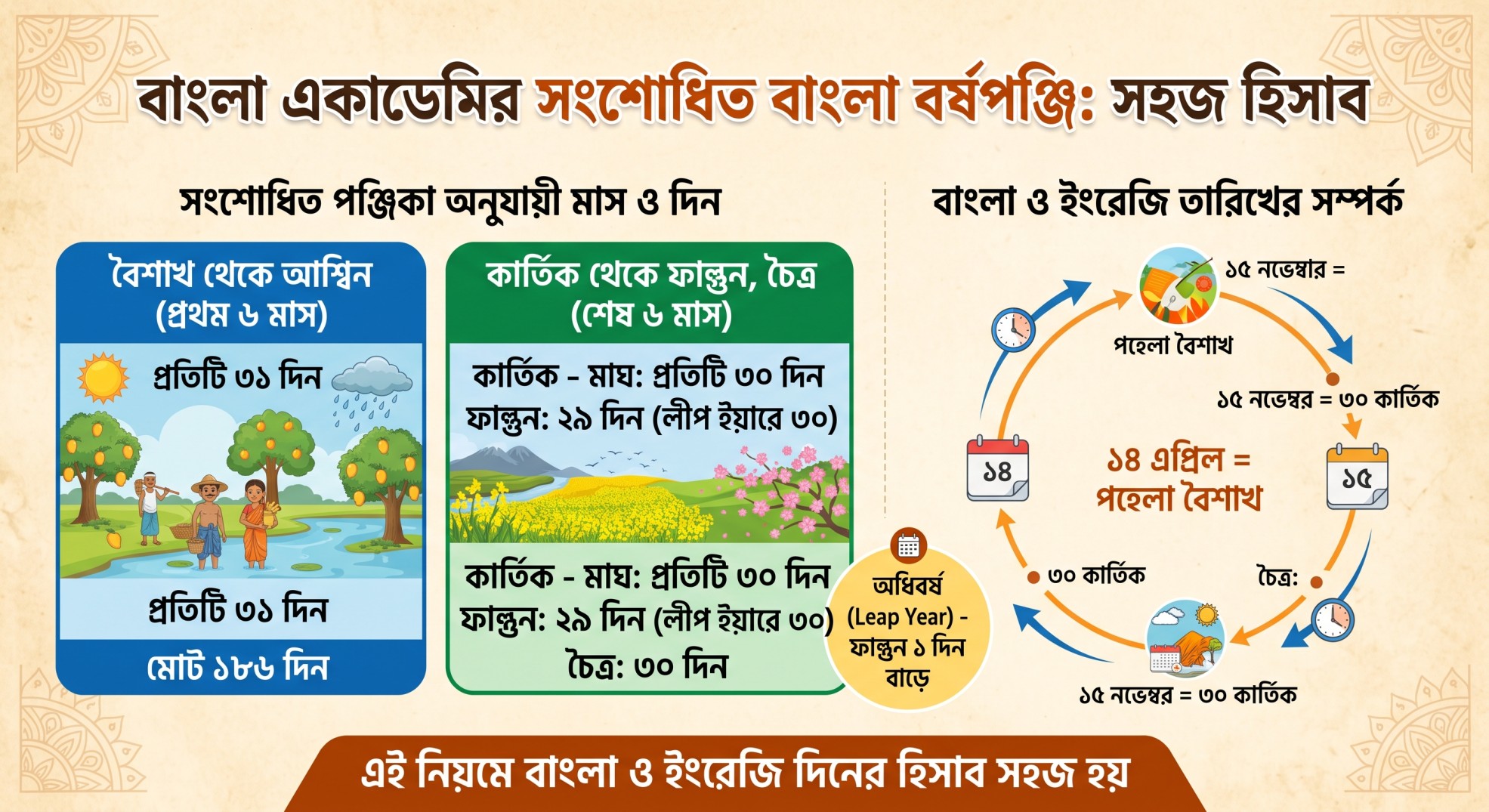 বাংলা একাডেমির সংশোধিত বাংলা বর্ষপঞ্জি: সহজ হিসাব

সংশোধিত পঞ্জিকা অনুযায়ী মাস ও দিন

বৈশাখ থেকে আশ্বিন (প্রথম ৬ মাস)

প্রতিটি ৩১ দিন

প্রতিটি ৩১ দিন

মোট ১৮৬ দিন

কার্তিক থেকে ফাল্গুন, চৈত্র (শেষ ৬ মাস)

কার্তিক - মাঘ: প্রতিটি ৩০ দিন
ফাল্গুন: ২৯ দিন (লীপ ইয়ারে ৩০)

কার্তিক - মাঘ: প্রতিটি ৩০ দিন
ফাল্গুন: ২৯ দিন (লীপ ইয়ারে ৩০)
চৈত্র: ৩০ দিন

অধিবর্ষ (Leap Year) - ফাল্গুন ১ দিন বাড়ে

বাংলা ও ইংরেজি তারিখের সম্পর্ক

১৫ নভেম্বার =

পহেলা বৈশাখ

১৫ নভেম্বর = ৩০ কার্তিক

১৪

১৪ এপ্রিল = পহেলা বৈশাখ

১৫

৩০ কার্তিক

চৈত্র:

১৫ নভেম্বর = ৩০ কার্তিক

এই নিয়মে বাংলা ও ইংরেজি দিনের হিসাব সহজ হয়